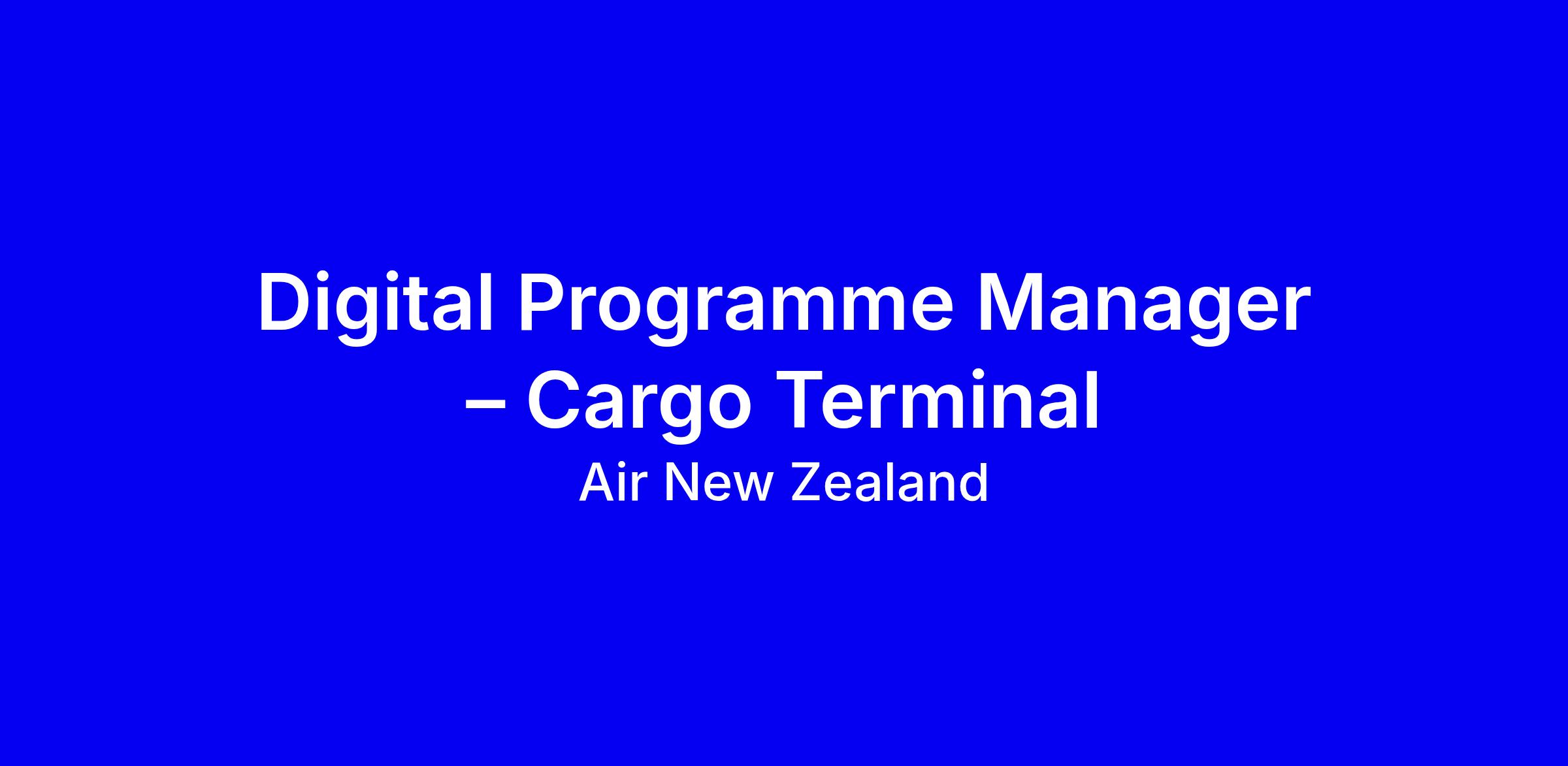 Digital Programme Manager – Cargo Terminal

Air New Zealand